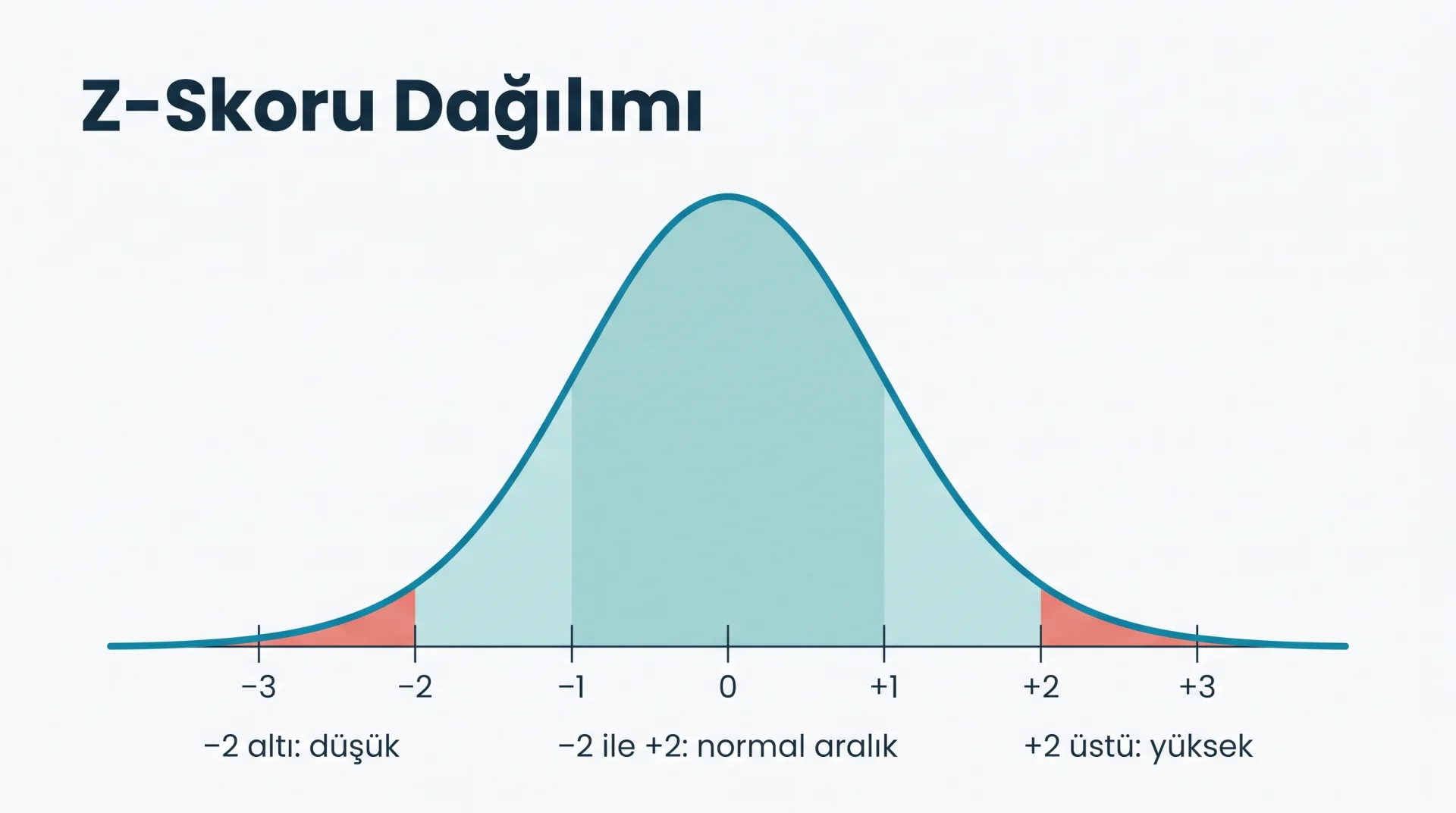 Z-Skoru Dağılımı

−3 −2 −1 0 +1 +2 +3

−2 altı: düşük

−2 ile +2: normal aralık

+2 üstü: yüksek